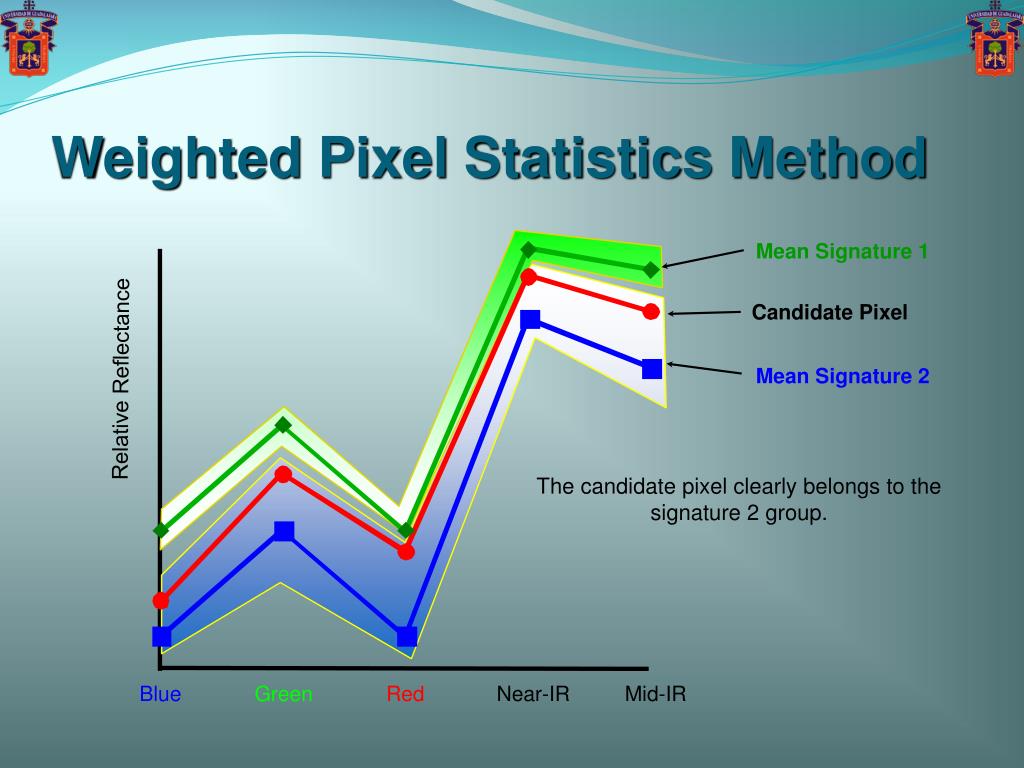 Weighted Pixel Statistics Method

Relative Reflectance

Mean Signature 1

Candidate Pixel

Mean Signature 2

The candidate pixel clearly belongs to the signature 2 group.

Blue Green Red Near-IR Mid-IR